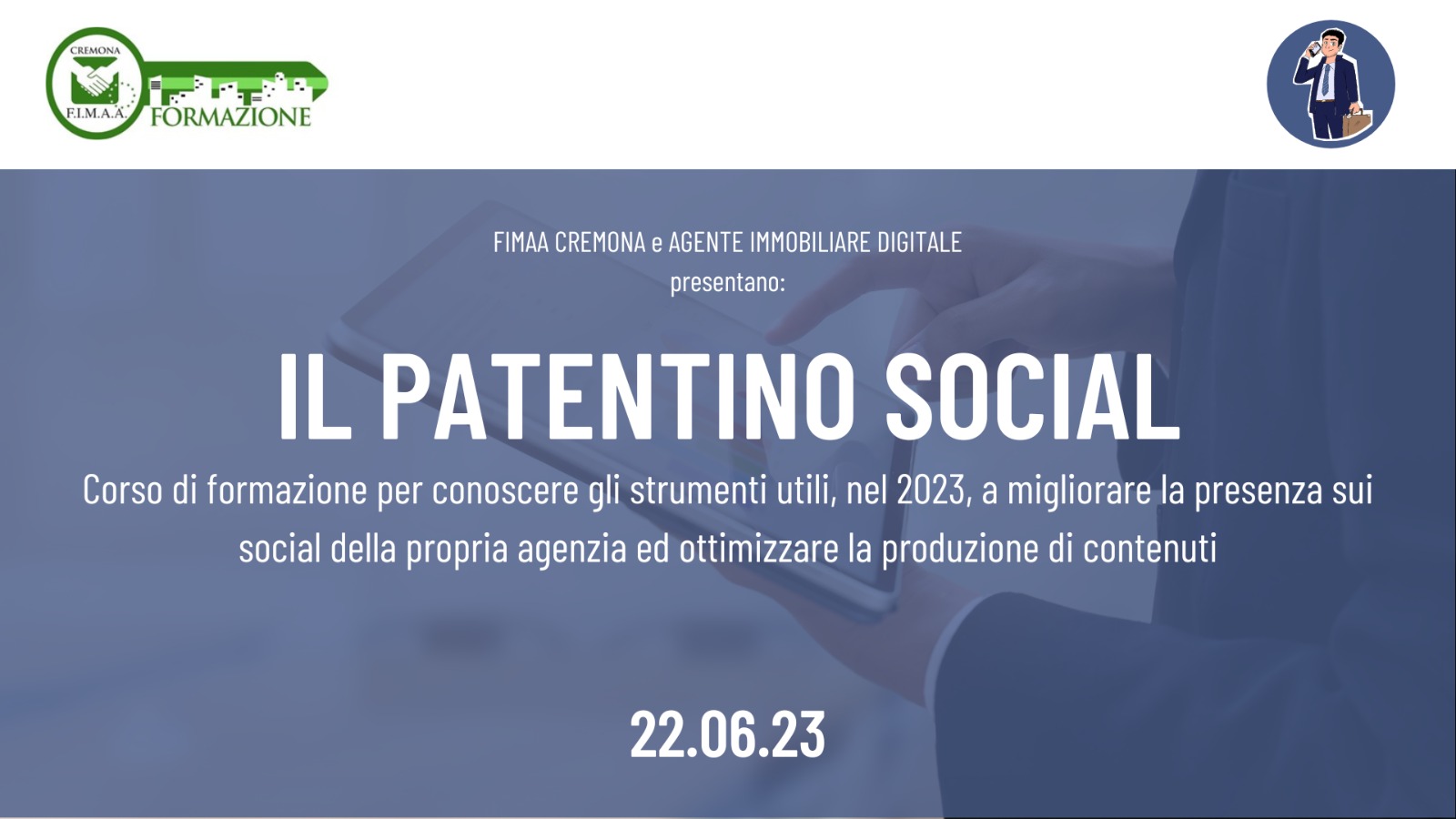 CREMONA
F.I.M.A.A.
FORMAZIONE

FIMAA CREMONA e AGENTE IMMOBILIARE DIGITALE
presentano:

IL PATENTINO SOCIAL

Corso di formazione per conoscere gli strumenti utili, nel 2023, a migliorare la presenza sui social della propria agenzia ed ottimizzare la produzione di contenuti

22.06.23